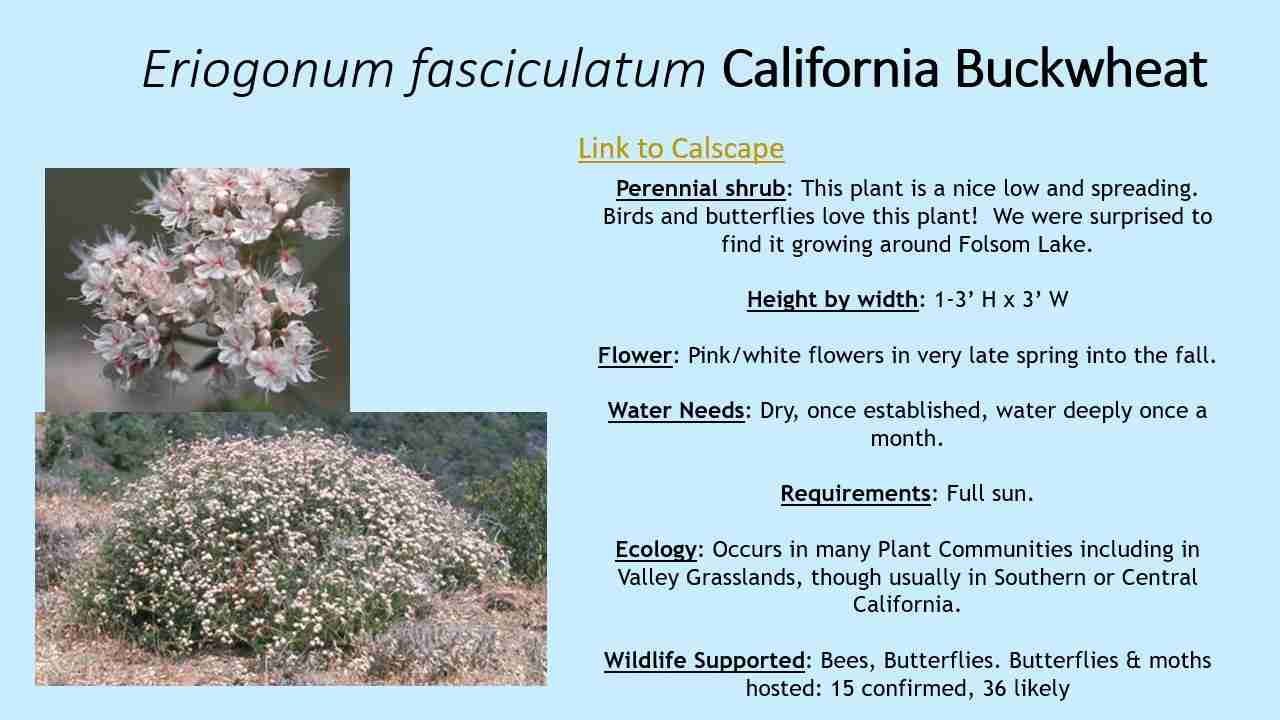 Eriogonum fasciculatum California Buckwheat

Link to Calscape

Perennial shrub: This plant is a nice low and spreading. Birds and butterflies love this plant! We were surprised to find it growing around Folsom Lake.

Height by width: 1-3’ H x 3’ W

Flower: Pink/white flowers in very late spring into the fall.

Water Needs: Dry, once established, water deeply once a month.

Requirements: Full sun.

Ecology: Occurs in many Plant Communities including in Valley Grasslands, though usually in Southern or Central California.

Wildlife Supported: Bees, Butterflies. Butterflies & moths hosted: 15 confirmed, 36 likely